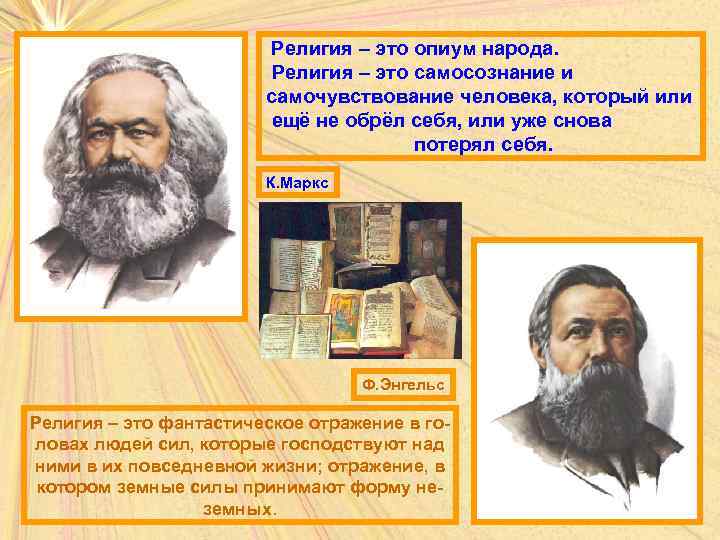 Религия – это опиум народа.
Религия – это самосознание и самочувствование человека, который или ещё не обрёл себя, или уже снова потерял себя.

К.Маркс

Ф.Энгельс

Религия – это фантастическое отражение в головах людей сил, которые господствуют над ними в их повседневной жизни; отражение, в котором земные силы принимают форму неземных.